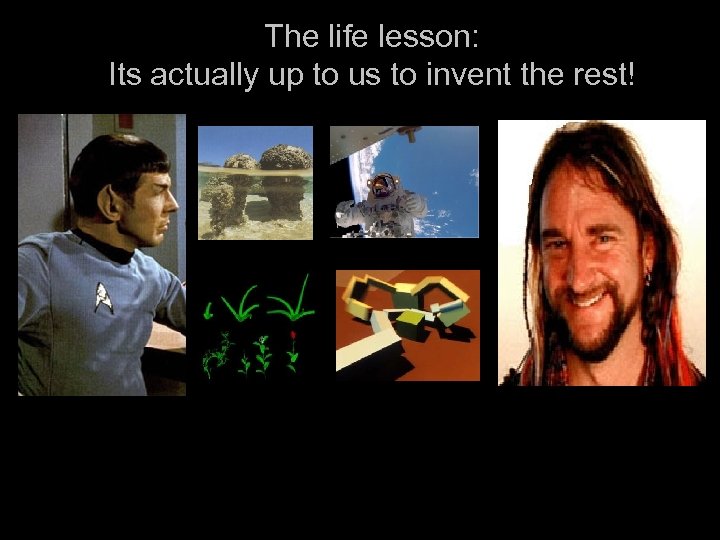 The life lesson:
Its actually up to us to invent the rest!